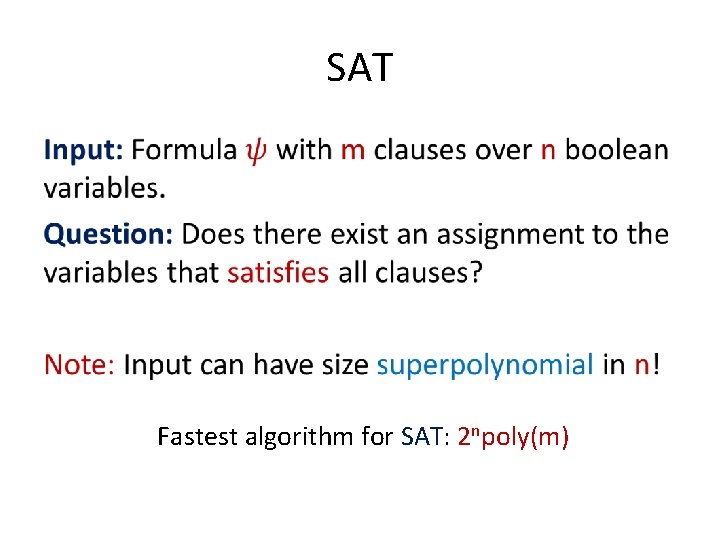 SAT

Input: Formula $\psi$ with m clauses over n boolean variables.

Question: Does there exist an assignment to the variables that satisfies all clauses?

Note: Input can have size superpolynomial in n!

Fastest algorithm for SAT: $2^n$poly(m)